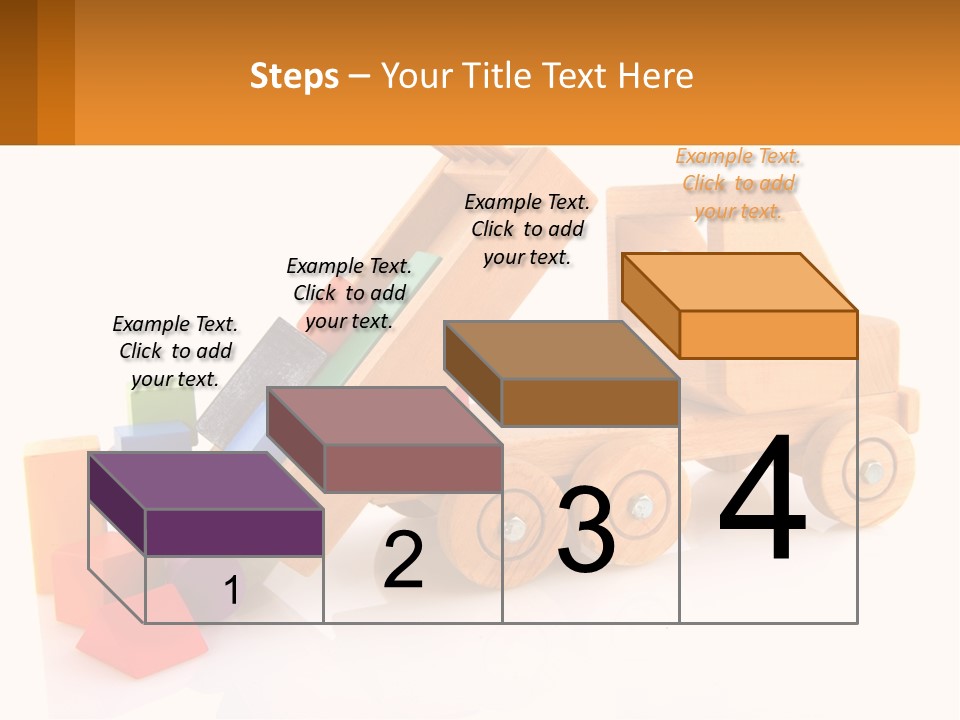 Steps – Your Title Text Here

Example Text. Click to add your text.

Example Text. Click to add your text.

Example Text. Click to add your text.

Example Text. Click to add your text.

1

2

3

4